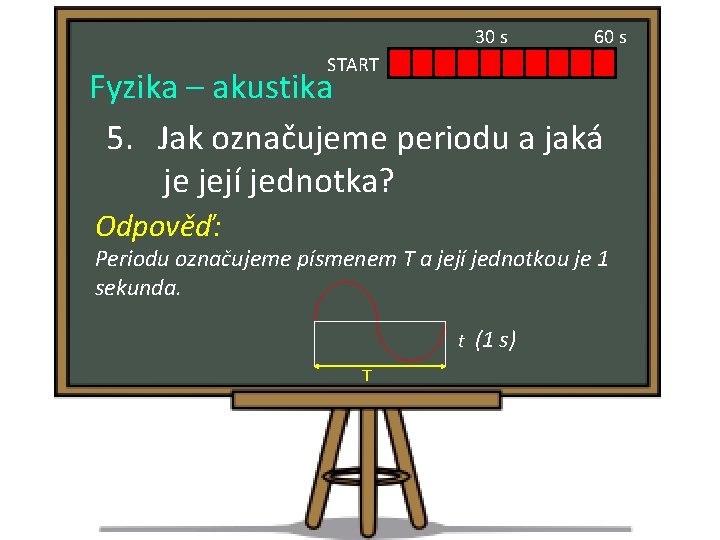 30 s
60 s
START

Fyzika – akustika

5. Jak označujeme periodu a jaká je její jednotka?

Odpověď:
Periodu označujeme písmenem T a její jednotkou je 1 sekunda.

t (1 s)
T